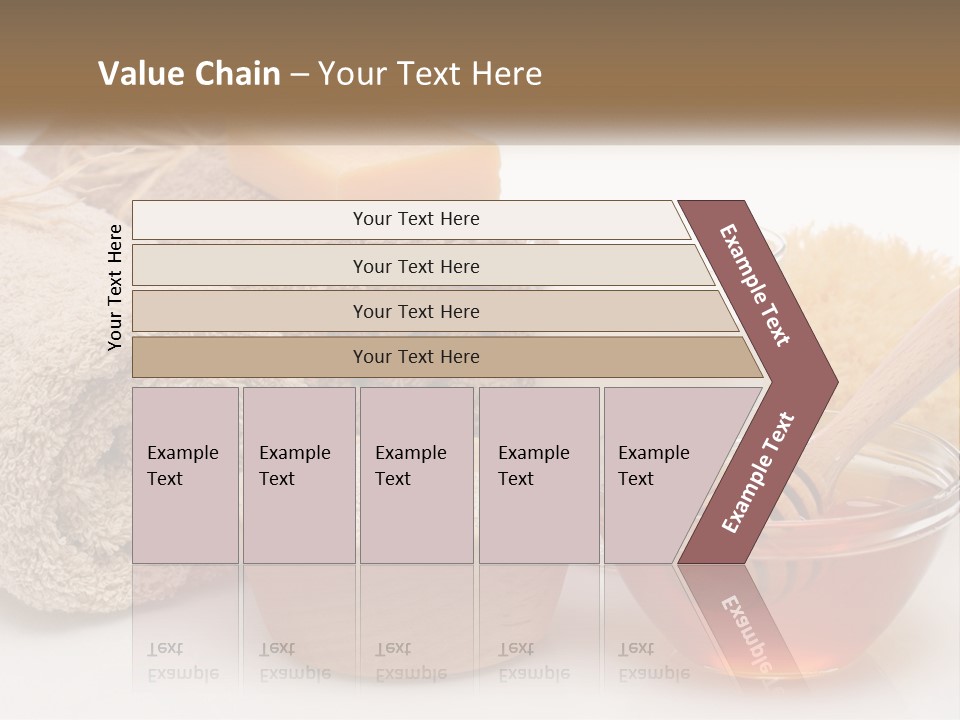 Value Chain – Your Text Here

Your Text Here

Your Text Here

Your Text Here

Your Text Here

Your Text Here

Example Text

Example Text

Example Text

Example Text

Example Text

Example Text

Example Text